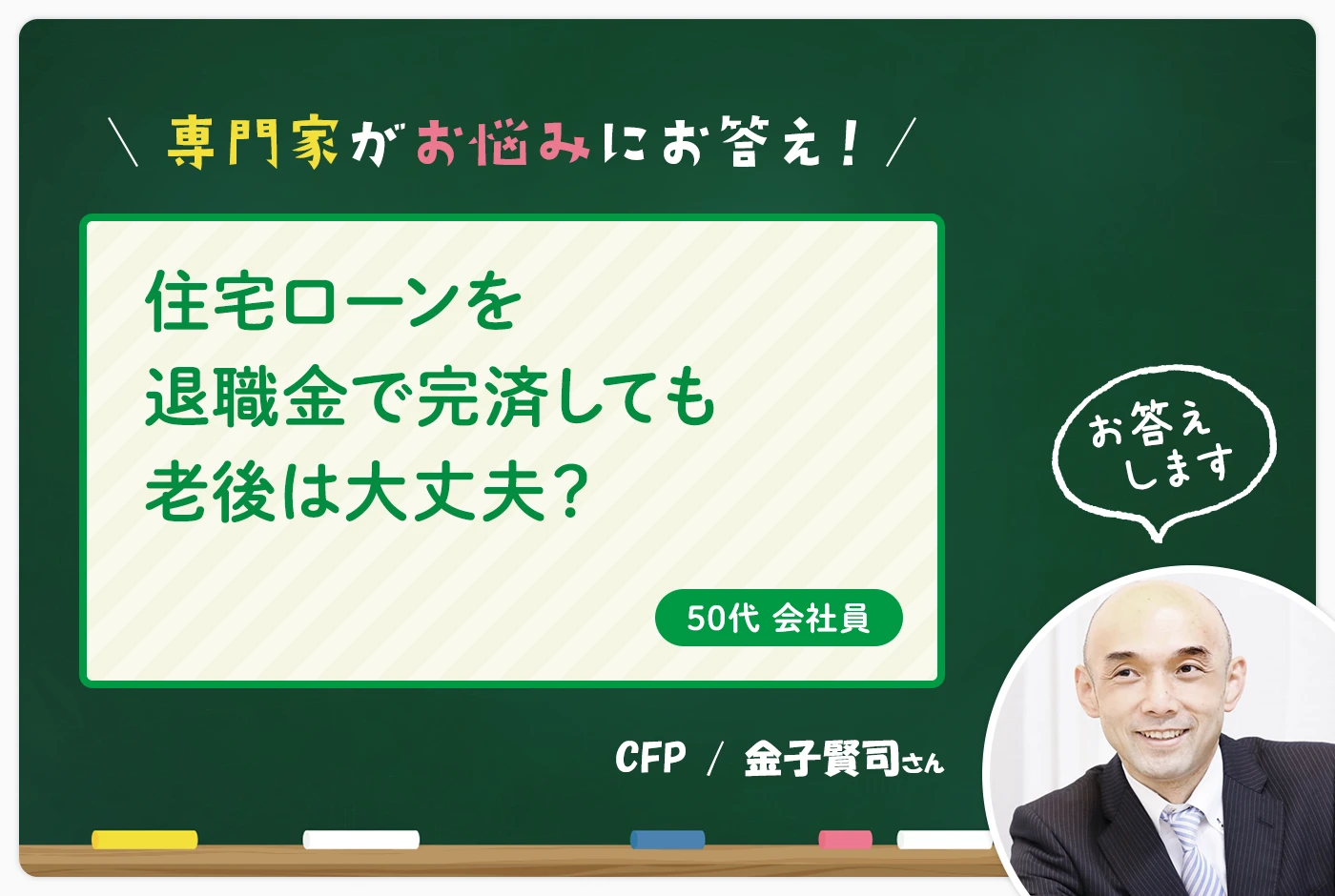 \ 専門家がお悩みにお答え！ /

住宅ローンを
退職金で完済しても
老後は大丈夫？

50代 会社員

お答えします

CFP / 金子賢司さん